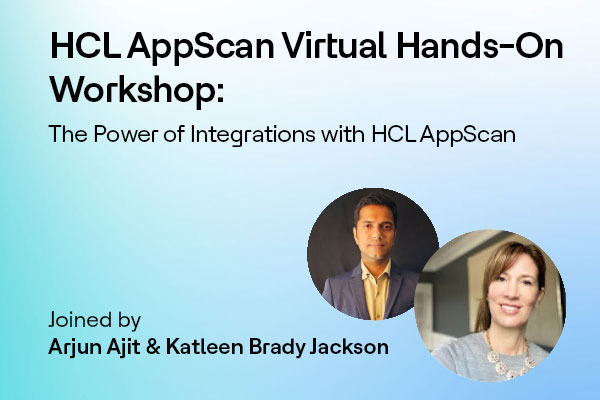 HCL AppScan Virtual Hands-On Workshop:

The Power of Integrations with HCL AppScan

Joined by
Arjun Ajit & Katleen Brady Jackson